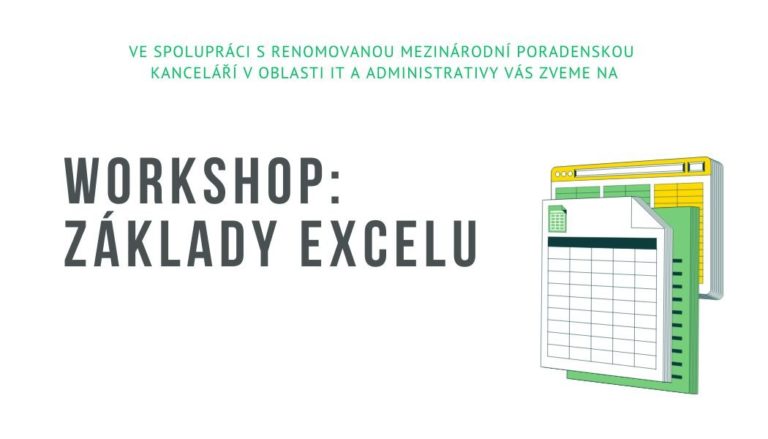 VE SPOLUPRÁCI S RENOMOVANOU MEZINÁRODNÍ PORADENSKOU KANCELÁŘÍ V OBLASTI IT A ADMINISTRATIVY VÁS ZVEME NA

WORKSHOP: ZÁKLADY EXCELU